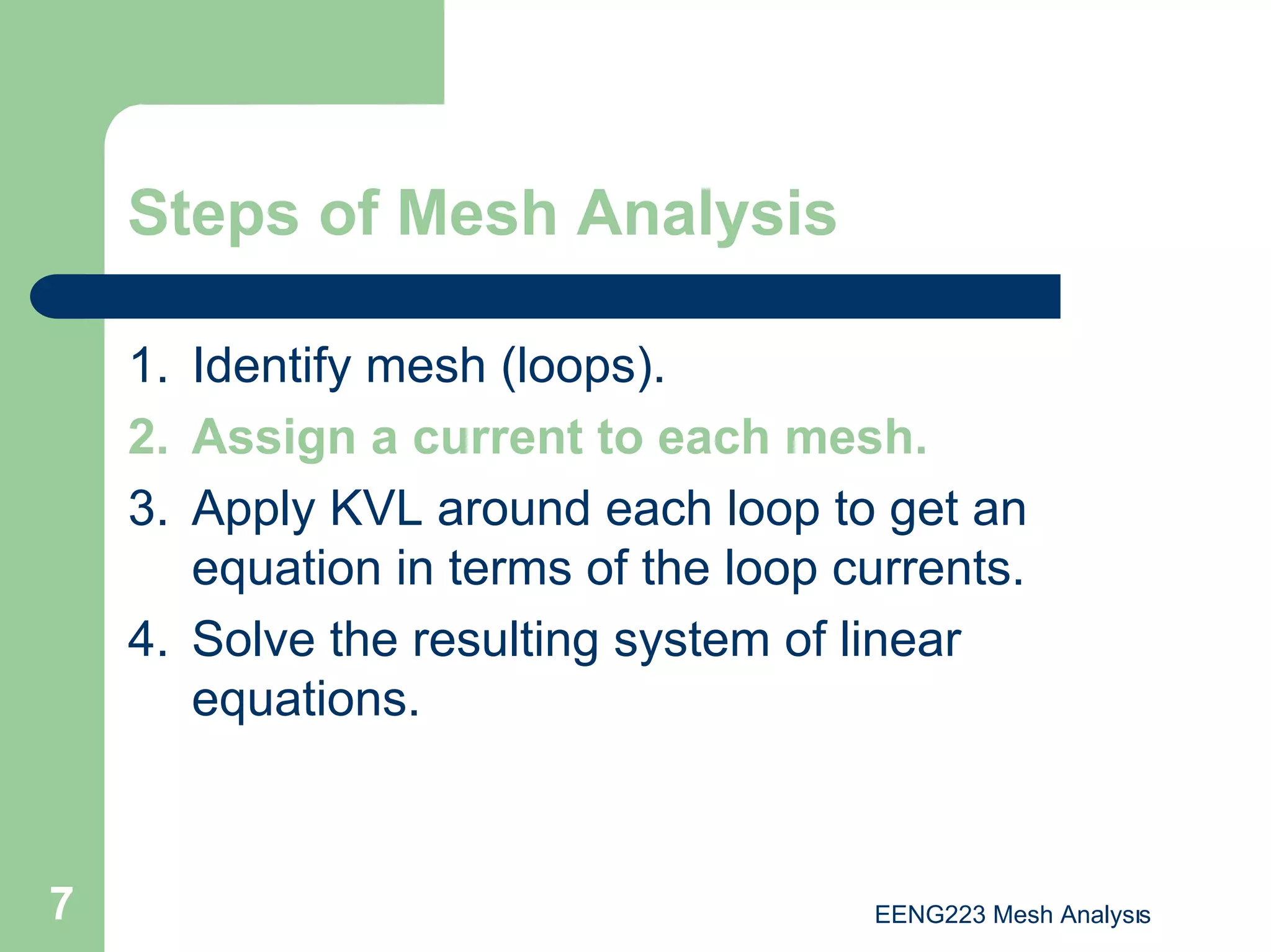 Steps of Mesh Analysis

1. Identify mesh (loops).
2. Assign a current to each mesh.
3. Apply KVL around each loop to get an equation in terms of the loop currents.
4. Solve the resulting system of linear equations.

7

EENG223 Mesh Analysis